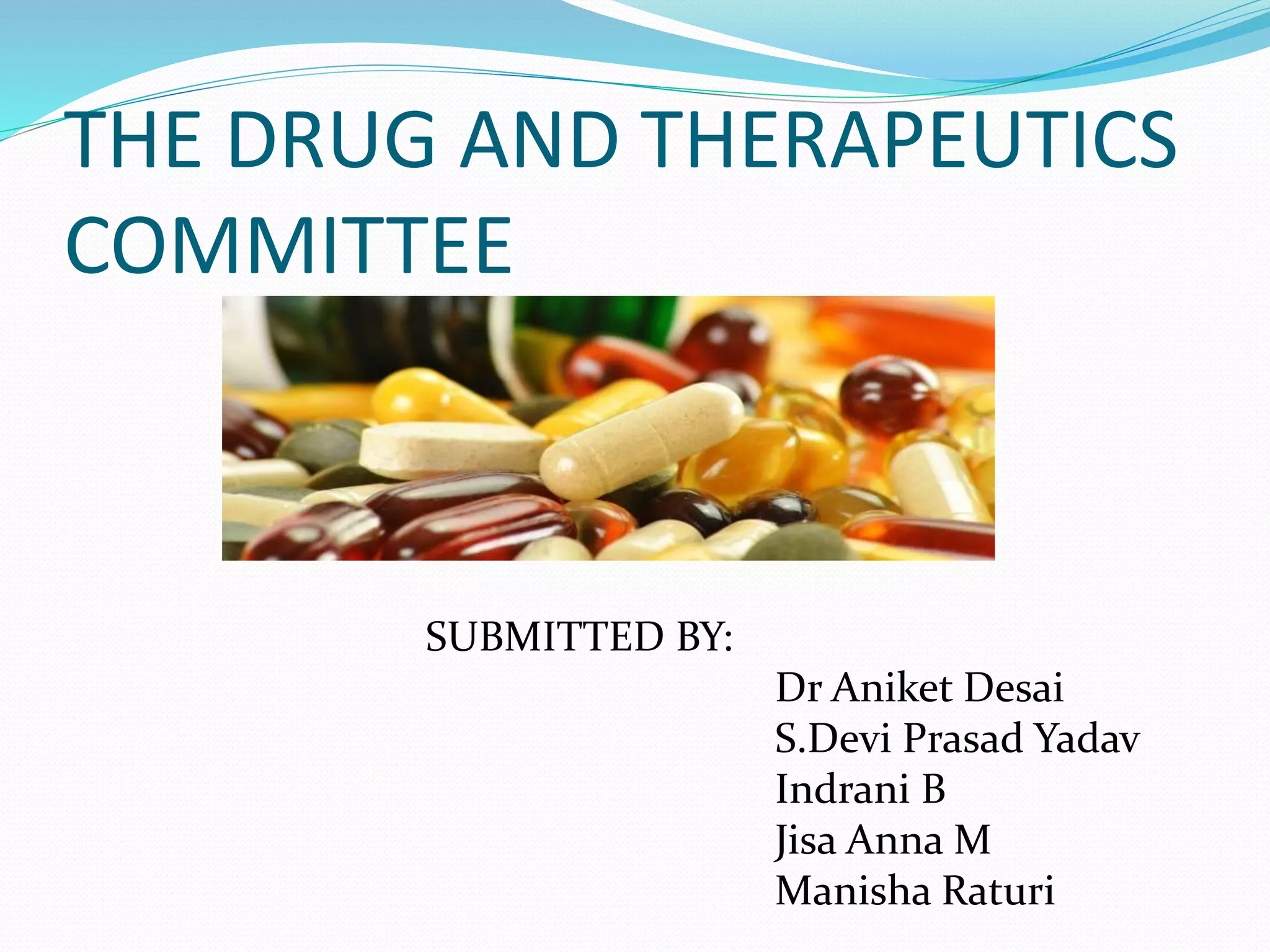 THE DRUG AND THERAPEUTICS COMMITTEE

SUBMITTED BY:

Dr Aniket Desai
S.Devi Prasad Yadav
Indrani B
Jisa Anna M
Manisha Raturi